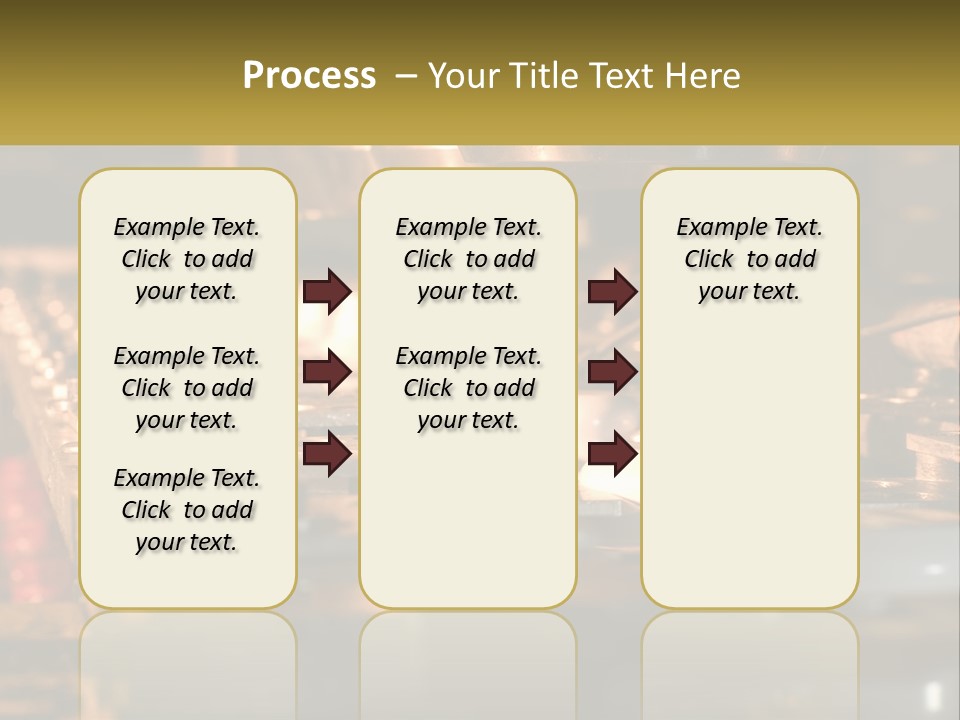 Process – Your Title Text Here

Example Text. Click to add your text.

Example Text. Click to add your text.

Example Text. Click to add your text.

Example Text. Click to add your text.

Example Text. Click to add your text.

Example Text. Click to add your text.